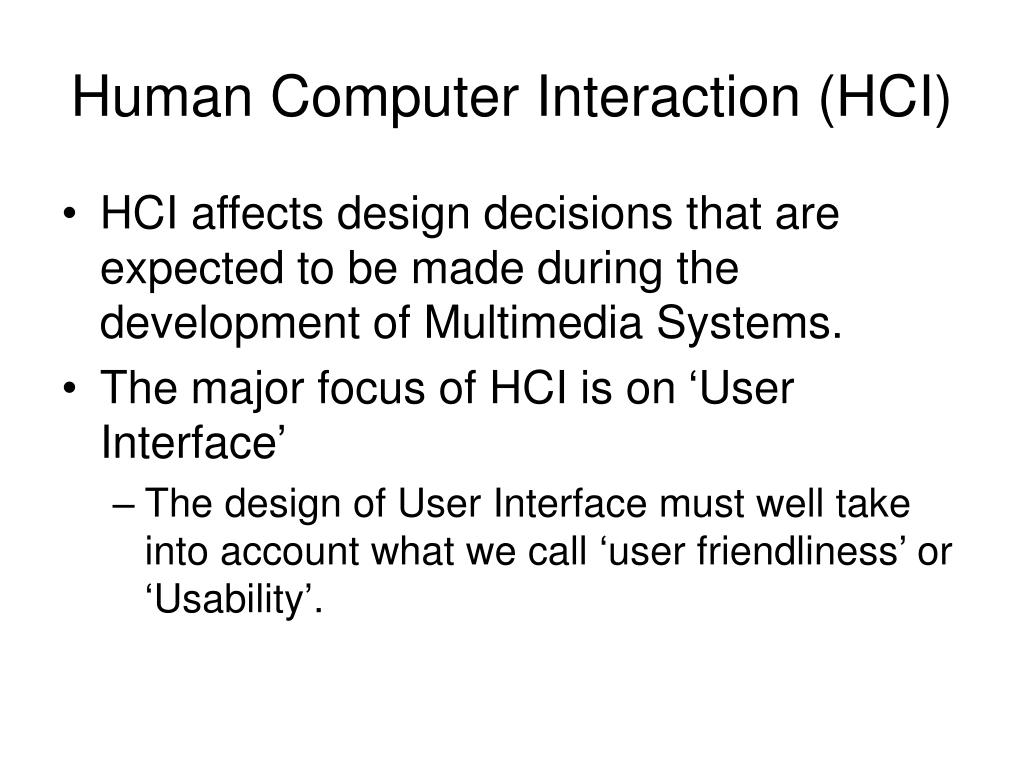 Human Computer Interaction (HCI)

• HCI affects design decisions that are expected to be made during the development of Multimedia Systems.
• The major focus of HCI is on ‘User Interface’
– The design of User Interface must well take into account what we call ‘user friendliness’ or ‘Usability’.